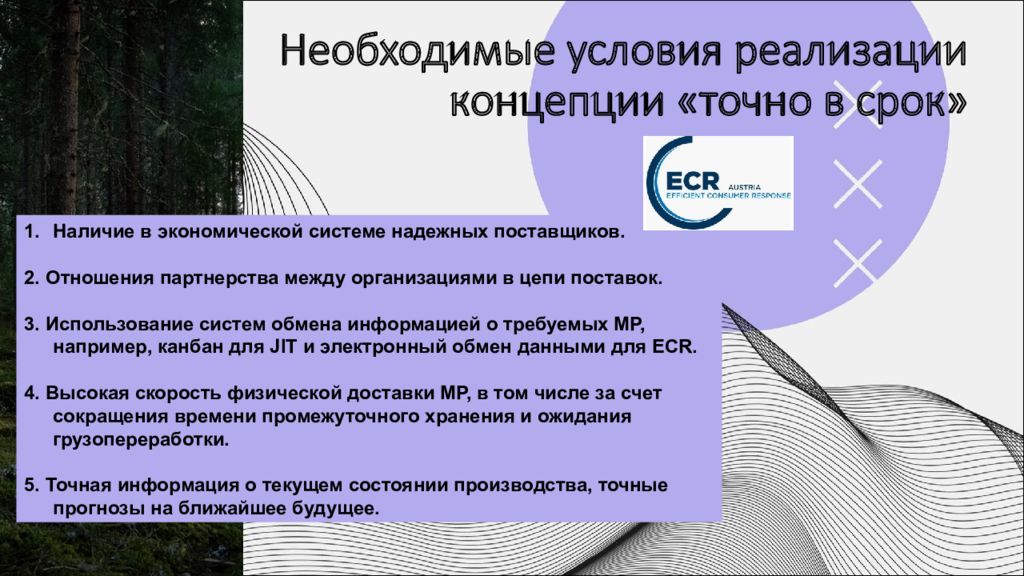 Необходимые условия реализации концепции «точно в срок»

ECR AUSTRIA EFFICIENT CONSUMER RESPONSE

1. Наличие в экономической системе надежных поставщиков.

2. Отношения партнерства между организациями в цепи поставок.

3. Использование систем обмена информацией о требуемых МР, например, канбан для JIT и электронный обмен данными для ECR.

4. Высокая скорость физической доставки МР, в том числе за счет сокращения времени промежуточного хранения и ожидания грузопереработки.

5. Точная информация о текущем состоянии производства, точные прогнозы на ближайшее будущее.